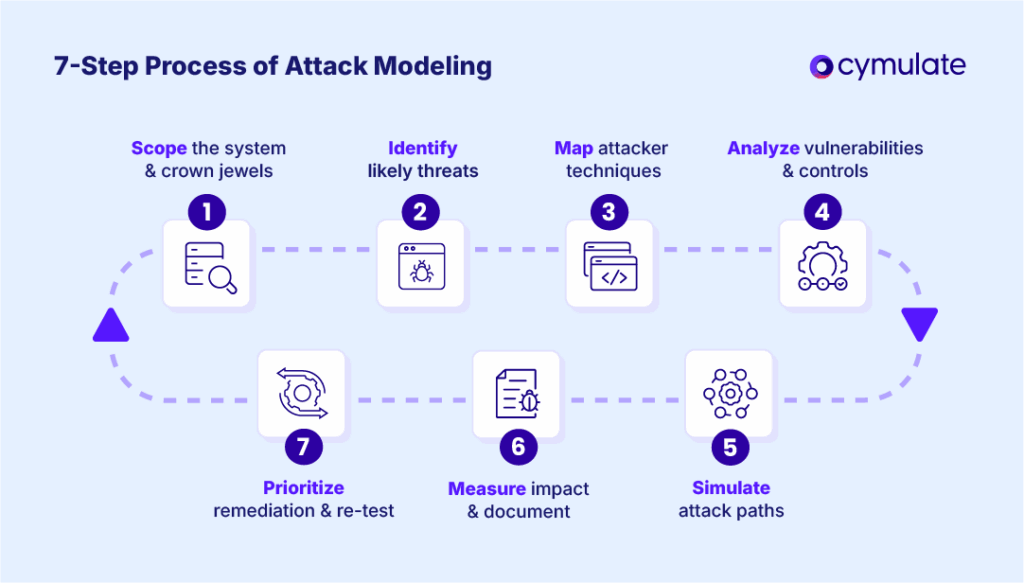 7-Step Process of Attack Modeling

cymulate

Scope the system & crown jewels

1

Identify likely threats

2

Map attacker techniques

3

Analyze vulnerabilities & controls

4

5

Simulate attack paths

6

Measure impact & document

7

Prioritize remediation & re-test